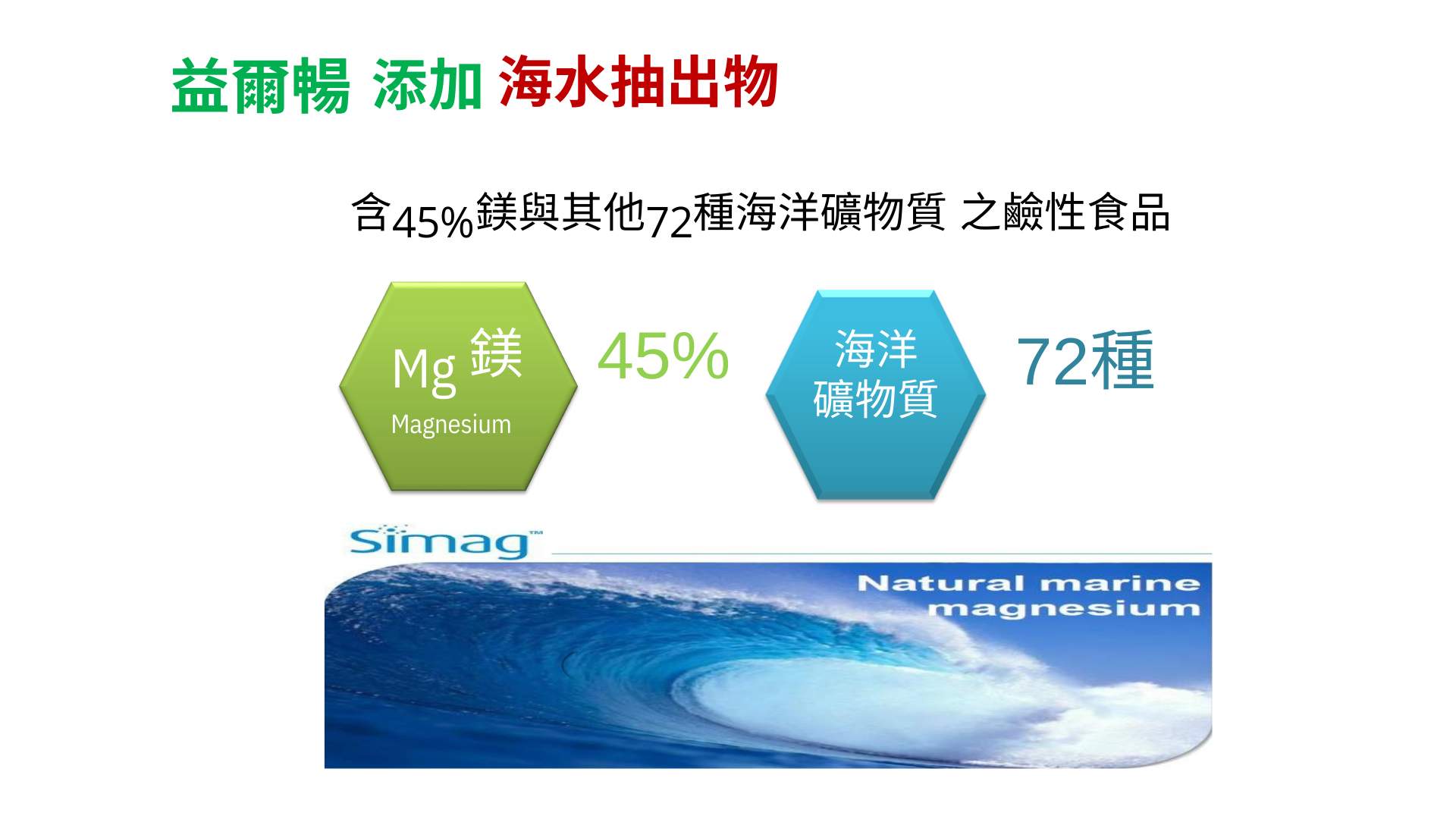 益爾暢 添加 海水抽出物

含45%鎂與其他72種海洋礦物質 之鹼性食品

Mg 鎂
Magnesium

45%

海洋
礦物質

72種

Simag™

Natural marine magnesium